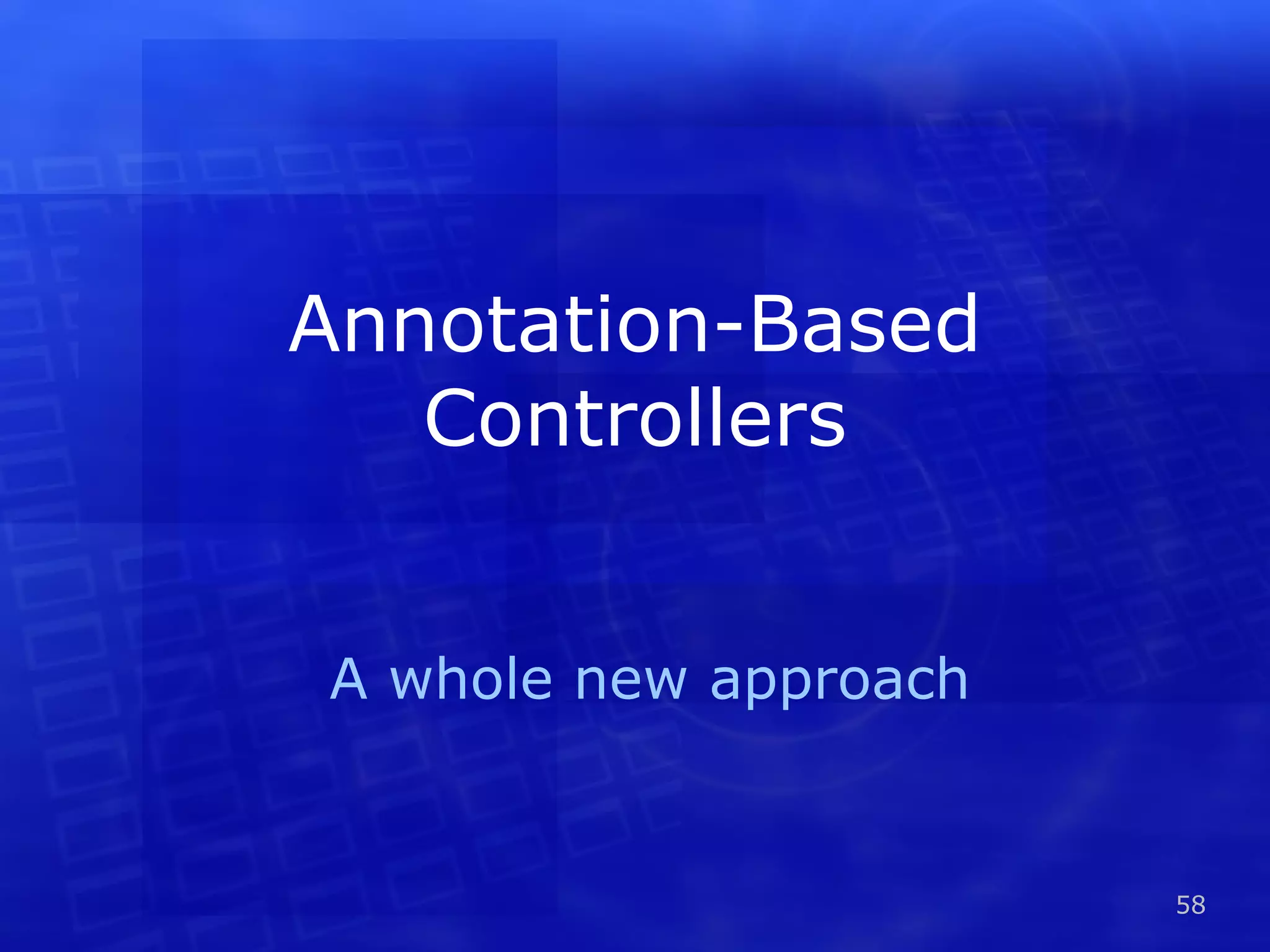 Annotation-Based Controllers

A whole new approach

58